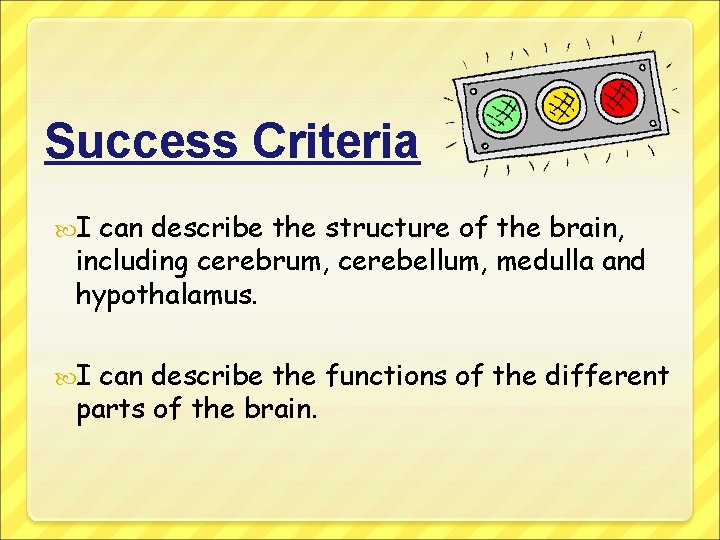 Success Criteria

I can describe the structure of the brain, including cerebrum, cerebellum, medulla and hypothalamus.

I can describe the functions of the different parts of the brain.